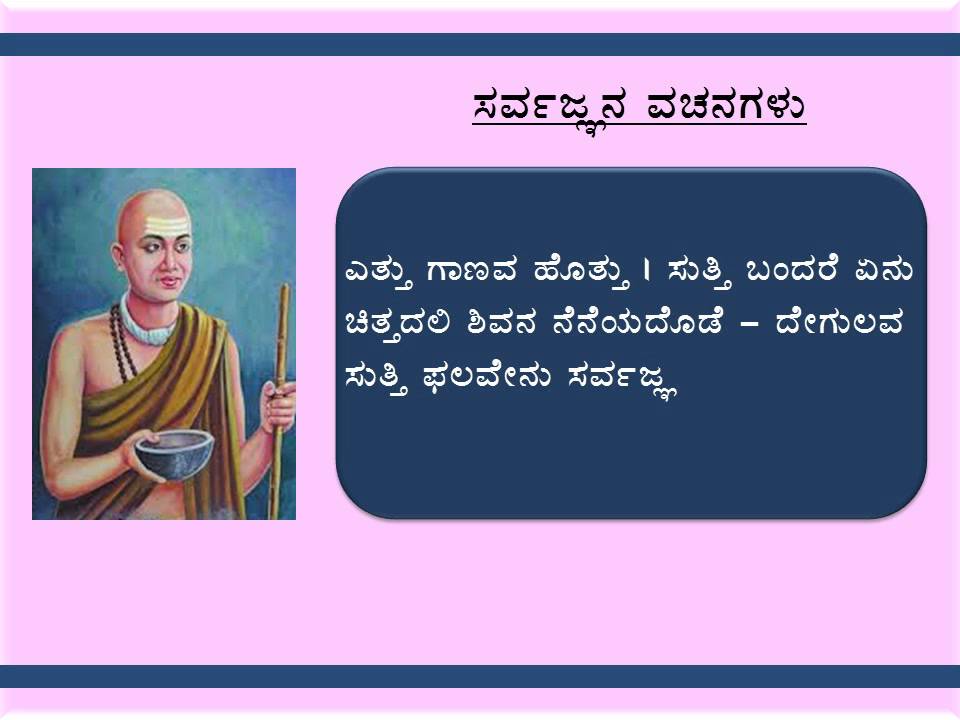 ಸರ್ವಜ್ಞನ ವಚನಗಳು

ಎತ್ತು ಗಾಣವ ಹೊತ್ತು । ಸುತ್ತಿ ಬಂದರೆ ಏನು ಚಿತ್ತದಲಿ ಶಿವನ ನೆನೆಯದೊಡೆ – ದೇಗುಲವ ಸುತ್ತಿ ಫಲವೇನು ಸರ್ವಜ್ಞ